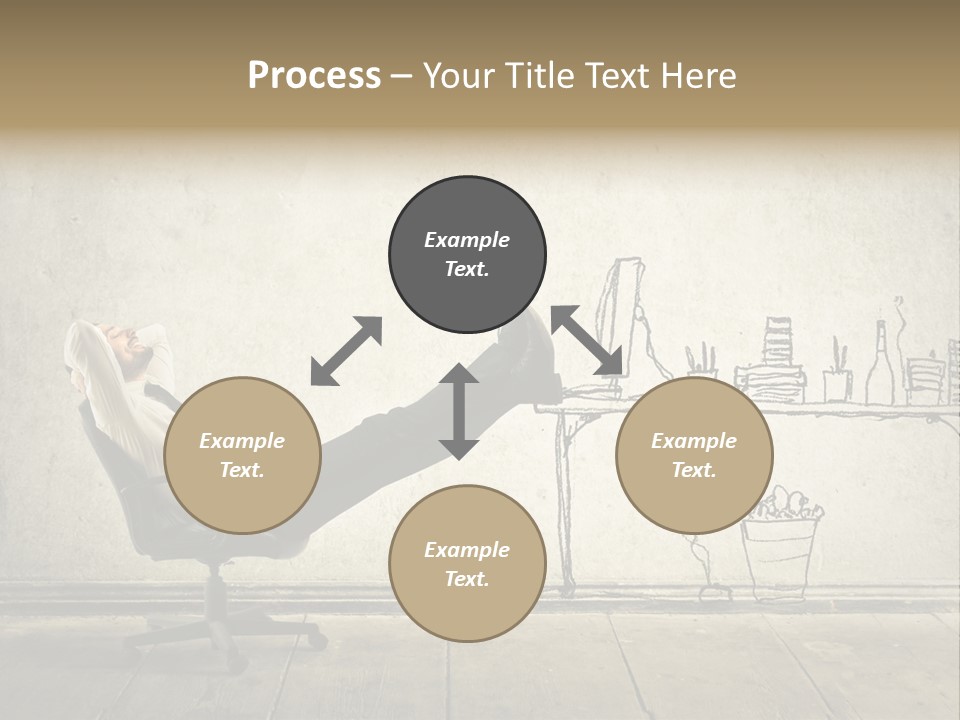 Process – Your Title Text Here

Example Text.

Example Text.

Example Text.

Example Text.